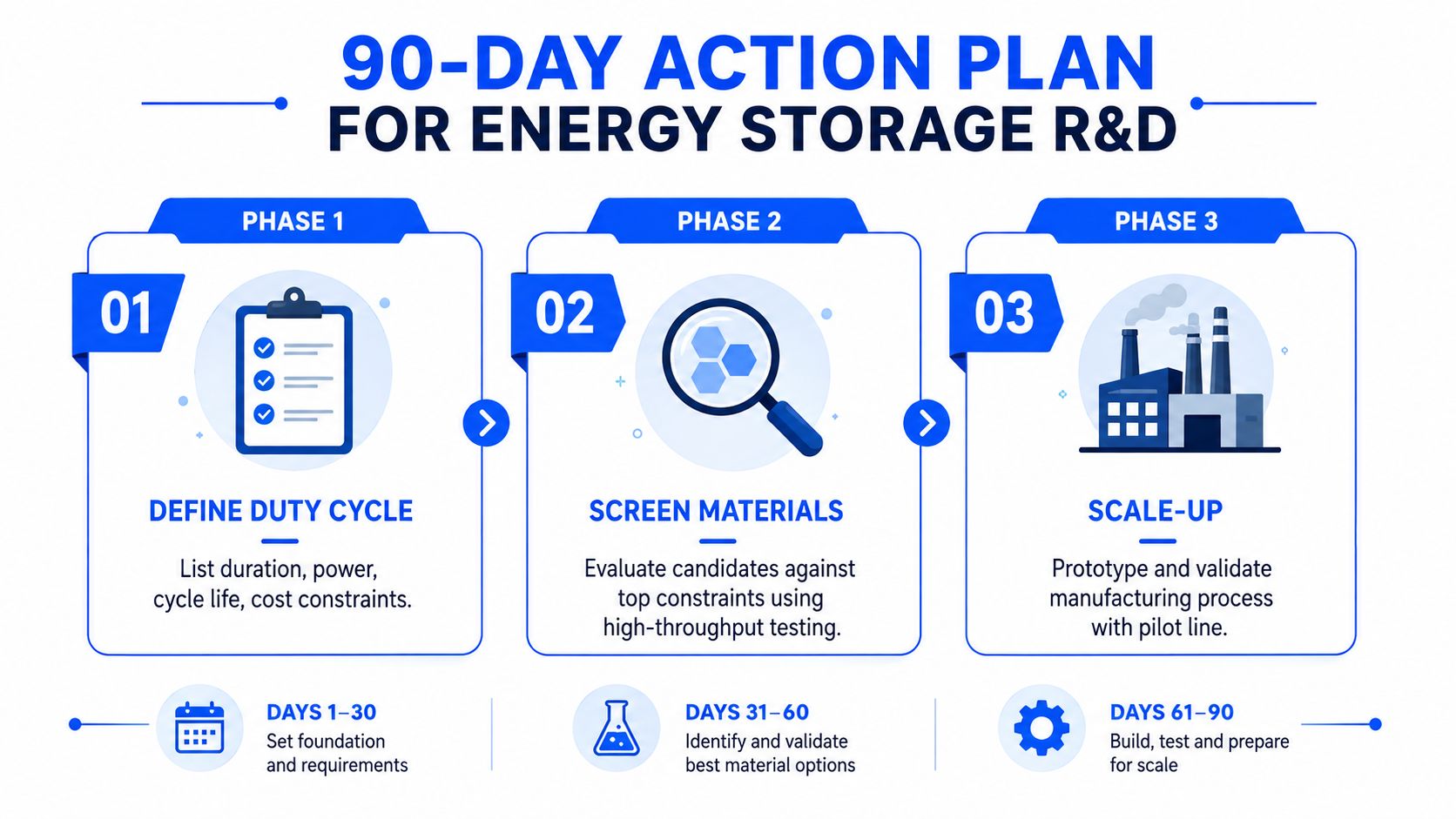 90-DAY ACTION PLAN
FOR ENERGY STORAGE R&D

PHASE 1

01

DEFINE DUTY CYCLE

List duration, power, cycle life, cost constraints.

PHASE 2

02

SCREEN MATERIALS

Evaluate candidates against top constraints using high-throughput testing.

PHASE 3

03

SCALE-UP

Prototype and validate manufacturing process with pilot line.

DAYS 1–30
Set foundation and requirements

DAYS 31–60
Identify and validate best material options

DAYS 61–90
Build, test and prepare for scale